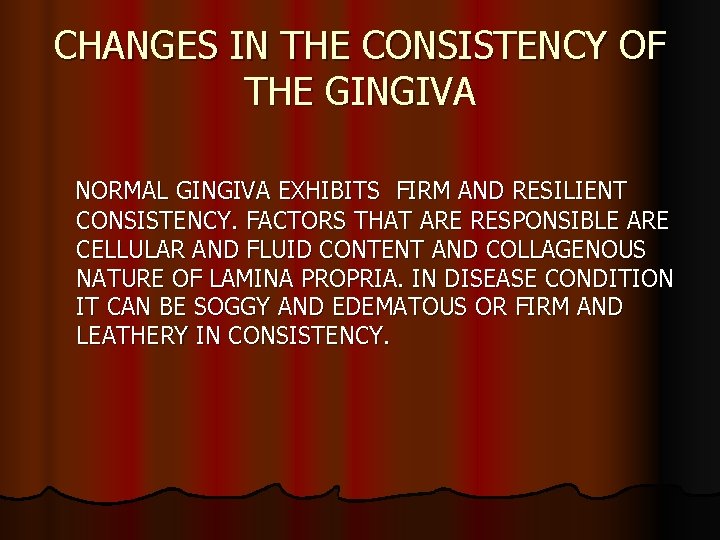 CHANGES IN THE CONSISTENCY OF THE GINGIVA

NORMAL GINGIVA EXHIBITS FIRM AND RESILIENT CONSISTENCY. FACTORS THAT ARE RESPONSIBLE ARE CELLULAR AND FLUID CONTENT AND COLLAGENOUS NATURE OF LAMINA PROPRIA. IN DISEASE CONDITION IT CAN BE SOGGY AND EDEMATOUS OR FIRM AND LEATHERY IN CONSISTENCY.